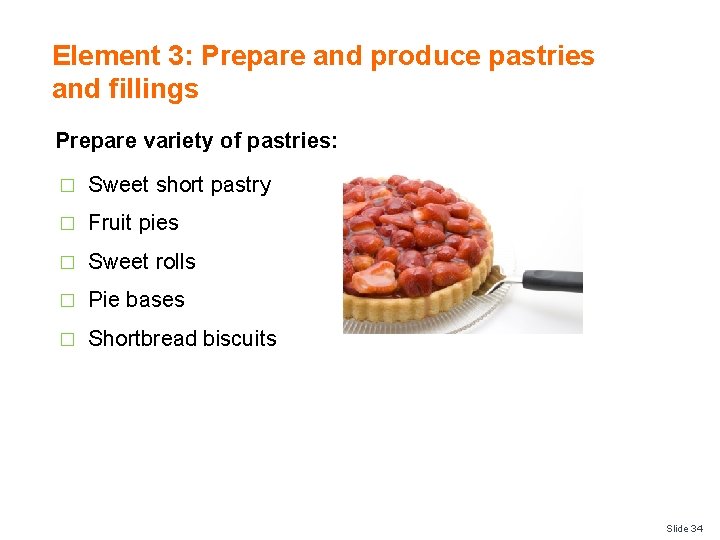 Element 3: Prepare and produce pastries and fillings

Prepare variety of pastries:

□ Sweet short pastry
□ Fruit pies
□ Sweet rolls
□ Pie bases
□ Shortbread biscuits

Slide 34